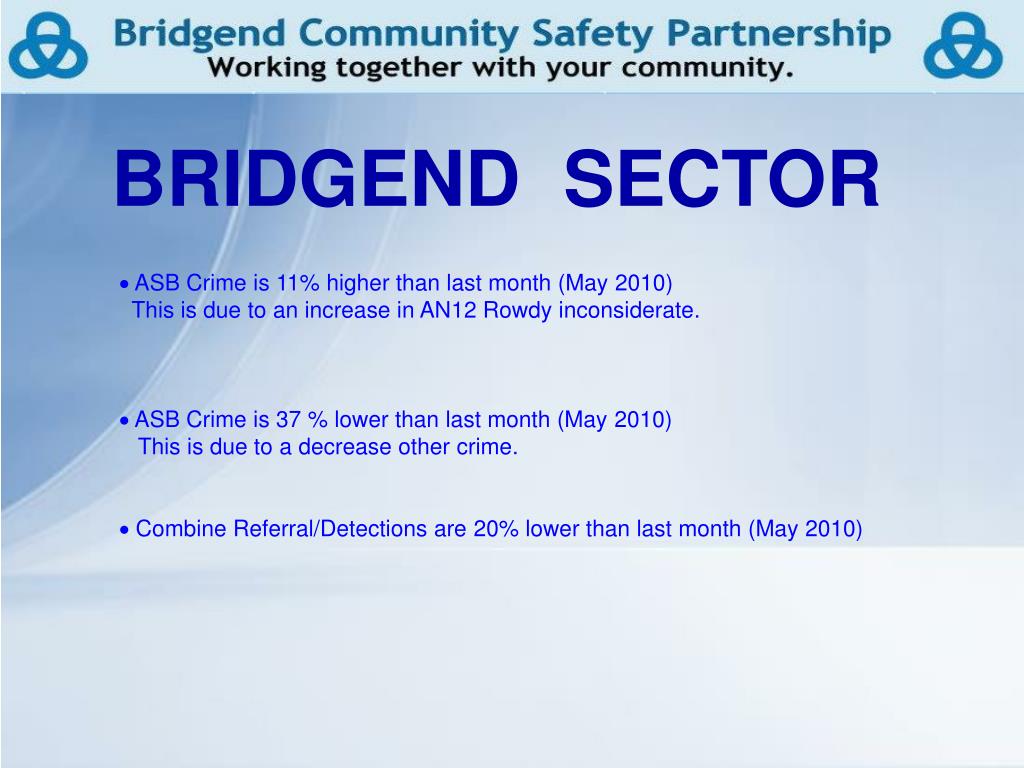 Bridgend Community Safety Partnership
Working together with your community.

BRIDGEND SECTOR

• ASB Crime is 11% higher than last month (May 2010)
This is due to an increase in AN12 Rowdy inconsiderate.

• ASB Crime is 37 % lower than last month (May 2010)
This is due to a decrease other crime.

• Combine Referral/Detections are 20% lower than last month (May 2010)